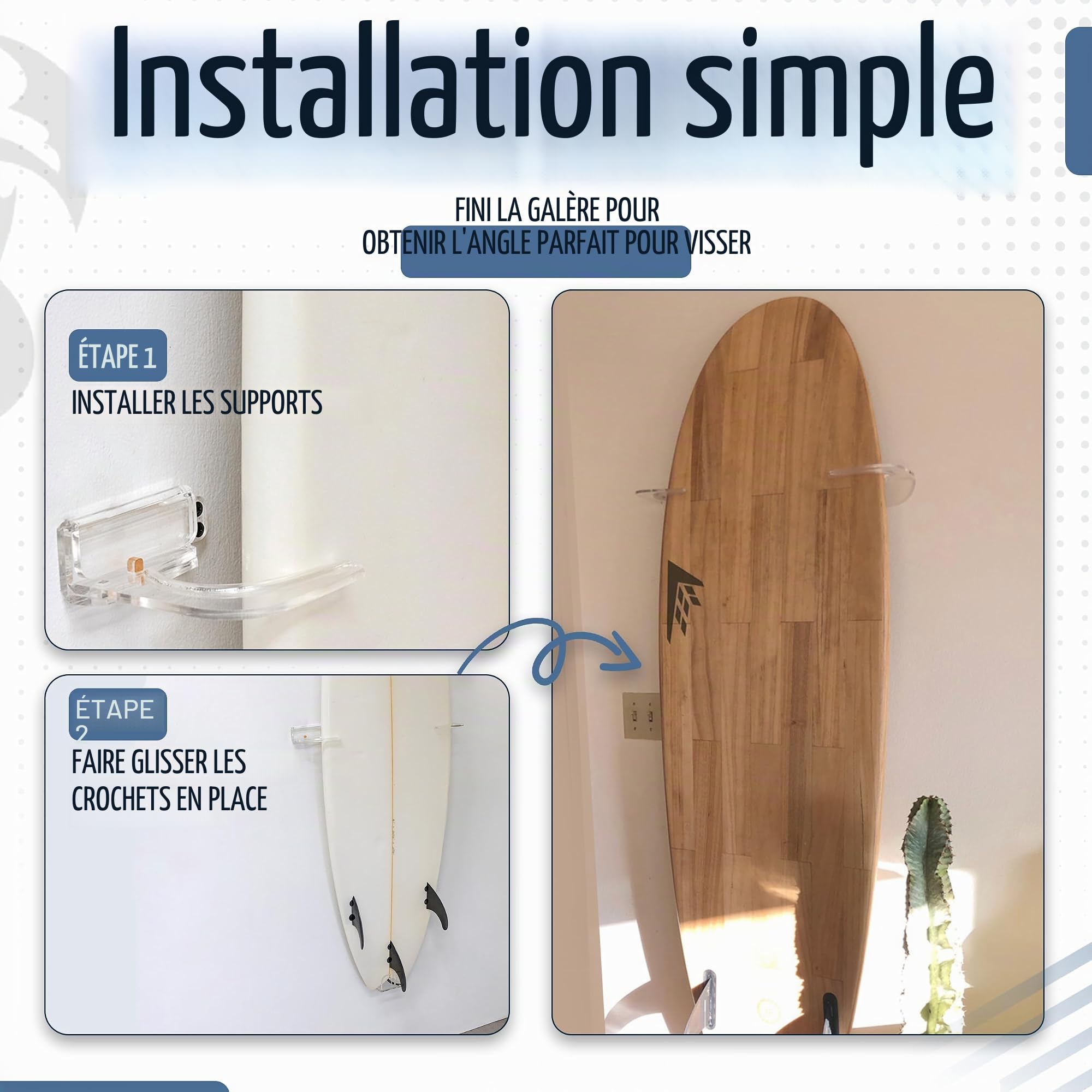 Installation simple

FINI LA GALÈRE POUR
OBTENIR L'ANGLE PARFAIT POUR VISSER

ÉTAPE 1
INSTALLER LES SUPPORTS

ÉTAPE 2
FAIRE GLISSER LES CROCHETS EN PLACE